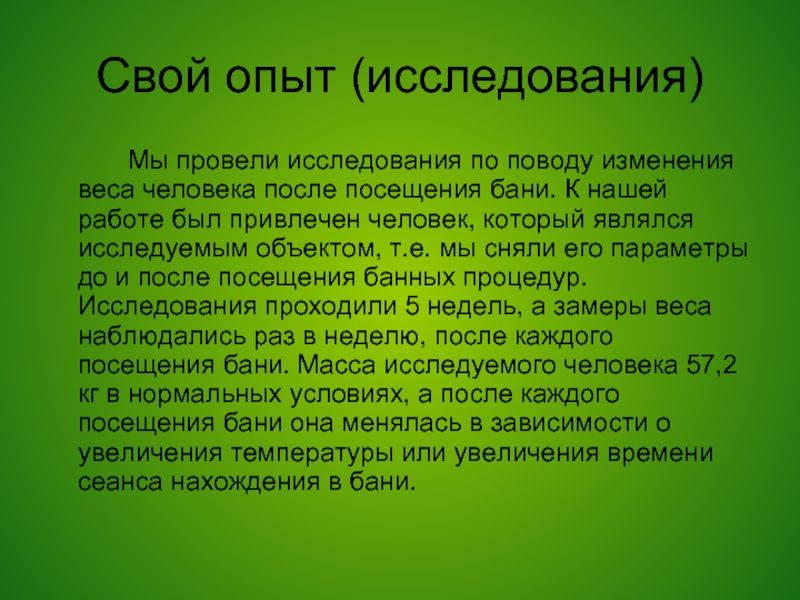 Свой опыт (исследования)

Мы провели исследования по поводу изменения веса человека после посещения бани. К нашей работе был привлечен человек, который являлся исследуемым объектом, т.е. мы сняли его параметры до и после посещения банных процедур. Исследования проходили 5 недель, а замеры веса наблюдались раз в неделю, после каждого посещения бани. Масса исследуемого человека 57,2 кг в нормальных условиях, а после каждого посещения бани она менялась в зависимости о увеличения температуры или увеличения времени сеанса нахождения в бани.